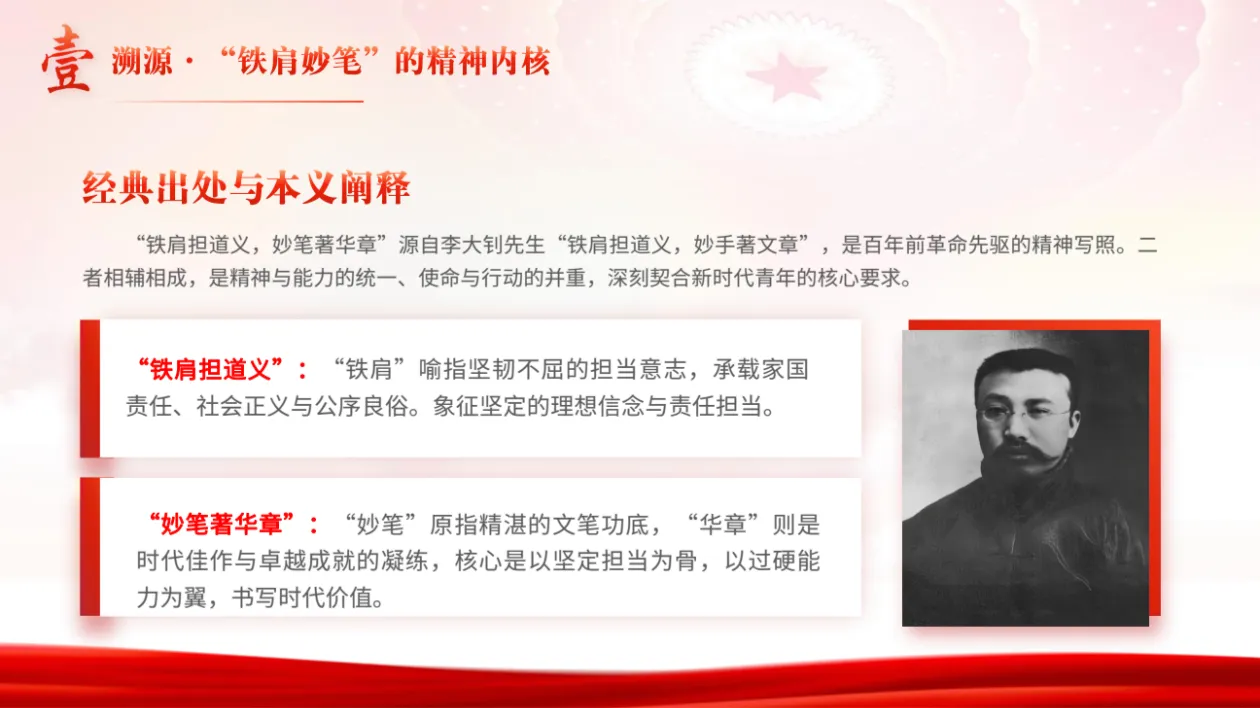 壹 溯源·“铁肩妙笔”的精神内核

经典出处与本义阐释

“铁肩担道义，妙笔著华章”源自李大钊先生“铁肩担道义，妙手著文章”，是百年前革命先驱的精神写照。二者相辅相成，是精神与能力的统一、使命与行动的并重，深刻契合新时代青年的核心要求。

“铁肩担道义”：“铁肩”喻指坚韧不屈的担当意志，承载家国责任、社会正义与公序良俗。象征坚定的理想信念与责任担当。

“妙笔著华章”：“妙笔”原指精湛的文笔功底，“华章”则是时代佳作与卓越成就的凝练，核心是以坚定担当为骨，以过硬能力为翼，书写时代价值。